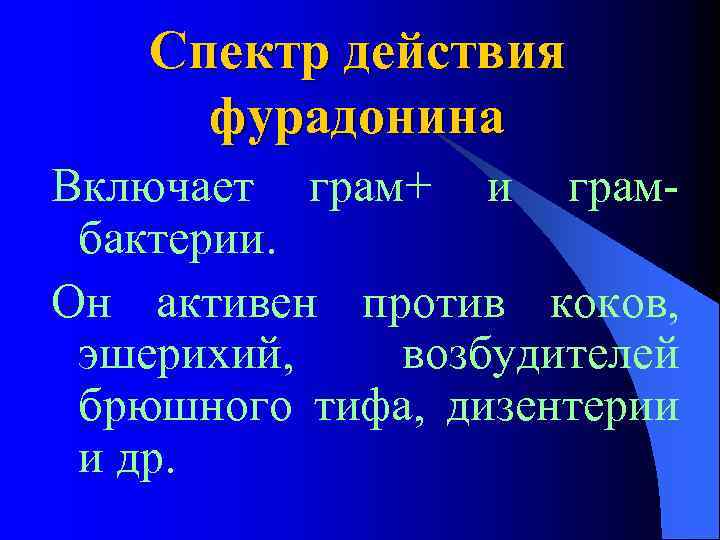 Спектр действия фурадонина

Включает грам+ и грам- бактерии.

Он активен против коков, эшерихий, возбудителей брюшного тифа, дизентерии и др.